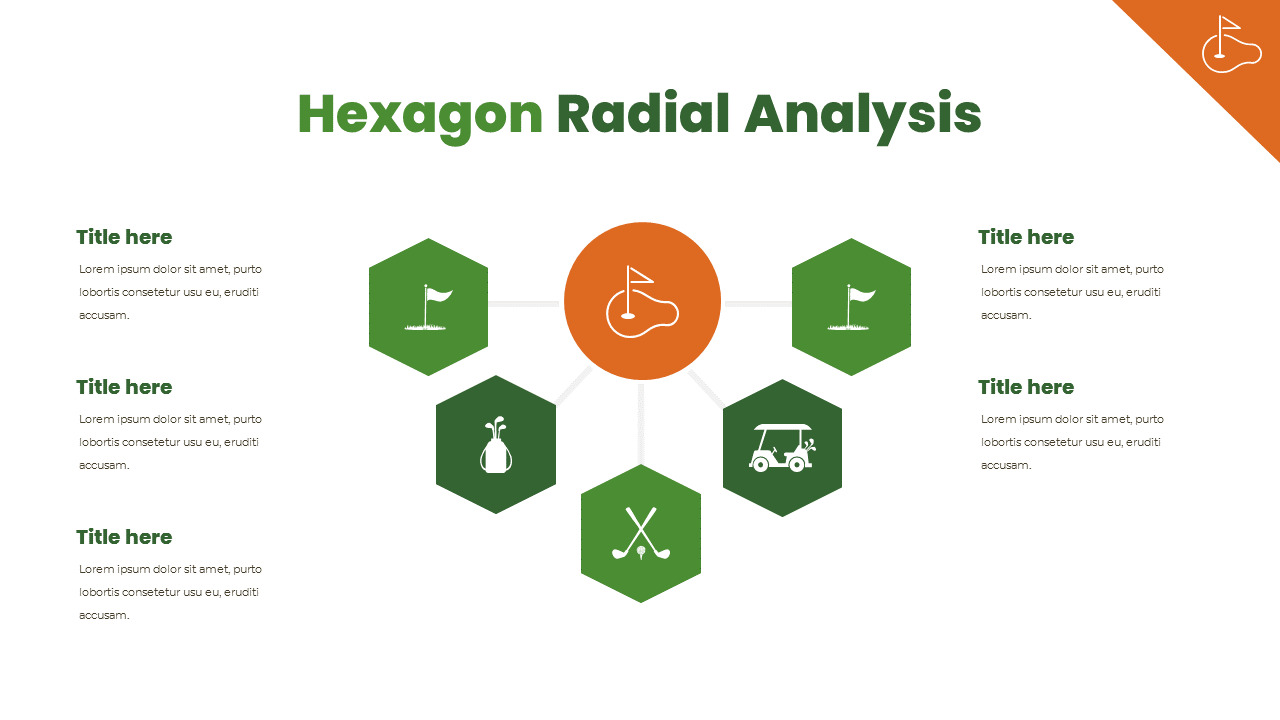 Hexagon Radial Analysis

Title here
Lorem ipsum dolor sit amet, purto lobortis consetetur usu eu, eruditi accusam.

Title here
Lorem ipsum dolor sit amet, purto lobortis consetetur usu eu, eruditi accusam.

Title here
Lorem ipsum dolor sit amet, purto lobortis consetetur usu eu, eruditi accusam.

Title here
Lorem ipsum dolor sit amet, purto lobortis consetetur usu eu, eruditi accusam.

Title here
Lorem ipsum dolor sit amet, purto lobortis consetetur usu eu, eruditi accusam.